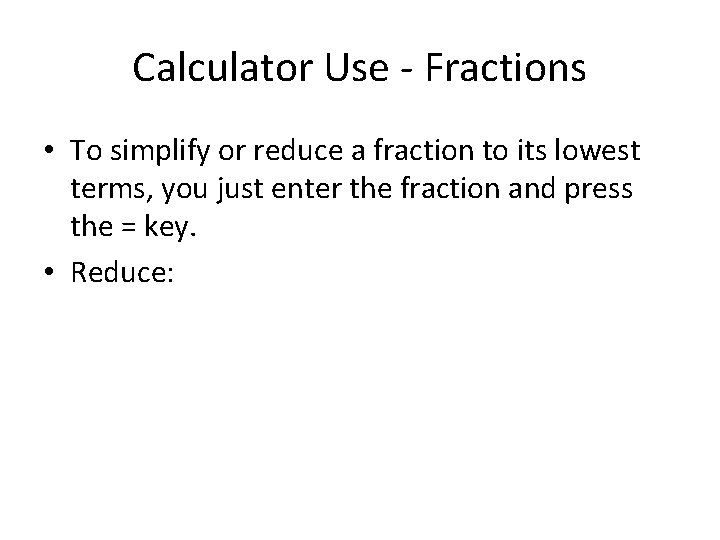 Calculator Use - Fractions

• To simplify or reduce a fraction to its lowest terms, you just enter the fraction and press the = key.

• Reduce: